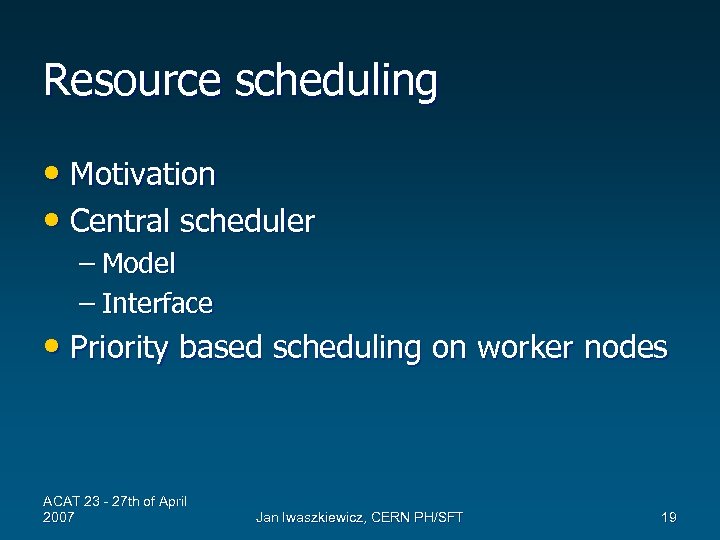 Resource scheduling

• Motivation
• Central scheduler
– Model
– Interface
• Priority based scheduling on worker nodes

ACAT 23 - 27th of April 2007

Jan Iwaszkiewicz, CERN PH/SFT

19